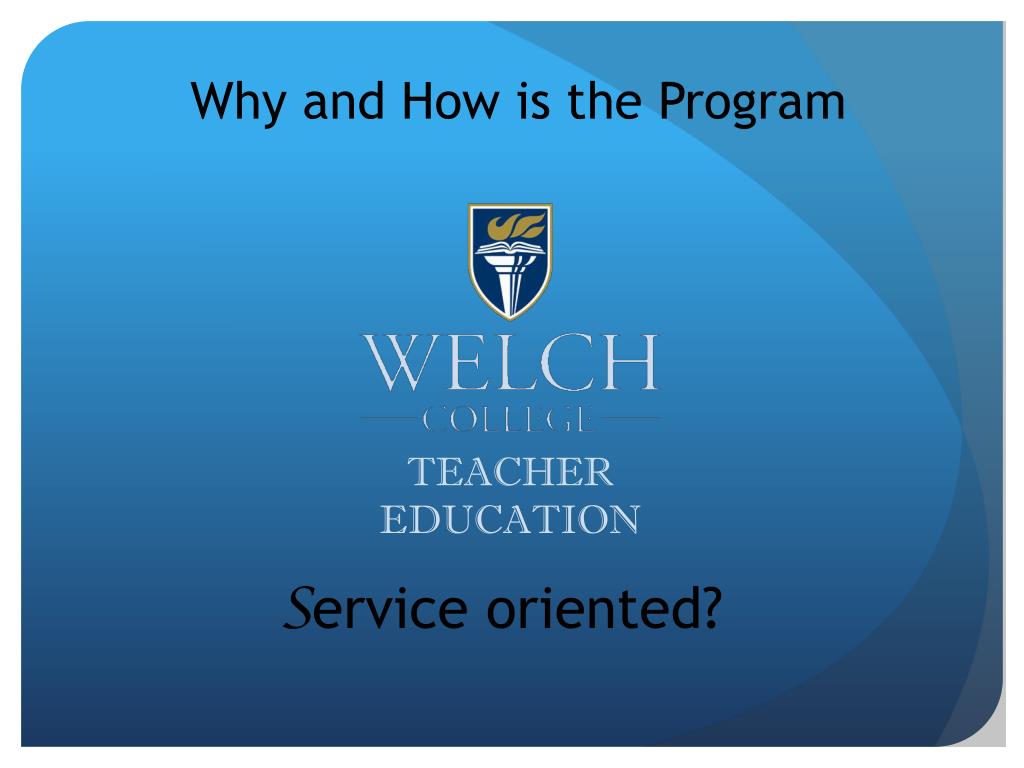 Why and How is the Program

WELCH
COLLEGE
TEACHER
EDUCATION

Service oriented?